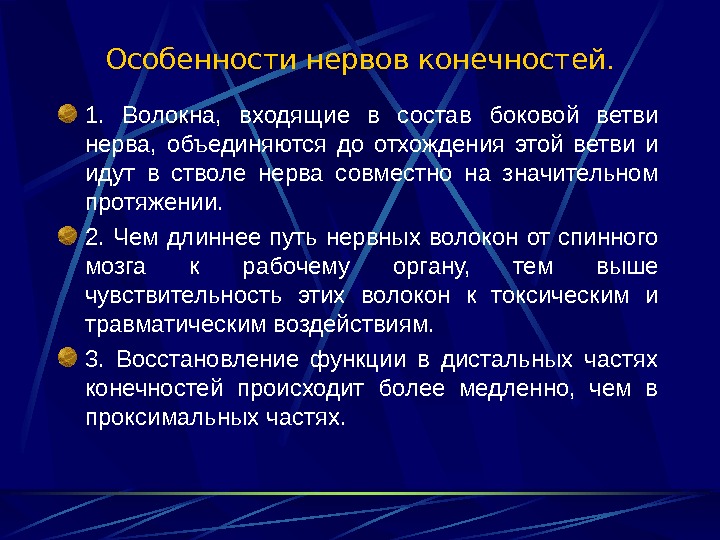 Особенности нервов конечностей.

1. Волокна, входящие в состав боковой ветви нерва, объединяются до отхождения этой ветви и идут в стволе нерва совместно на значительном протяжении.

2. Чем длиннее путь нервных волокон от спинного мозга к рабочему органу, тем выше чувствительность этих волокон к токсическим и травматическим воздействиям.

3. Восстановление функции в дистальных частях конечностей происходит более медленно, чем в проксимальных частях.